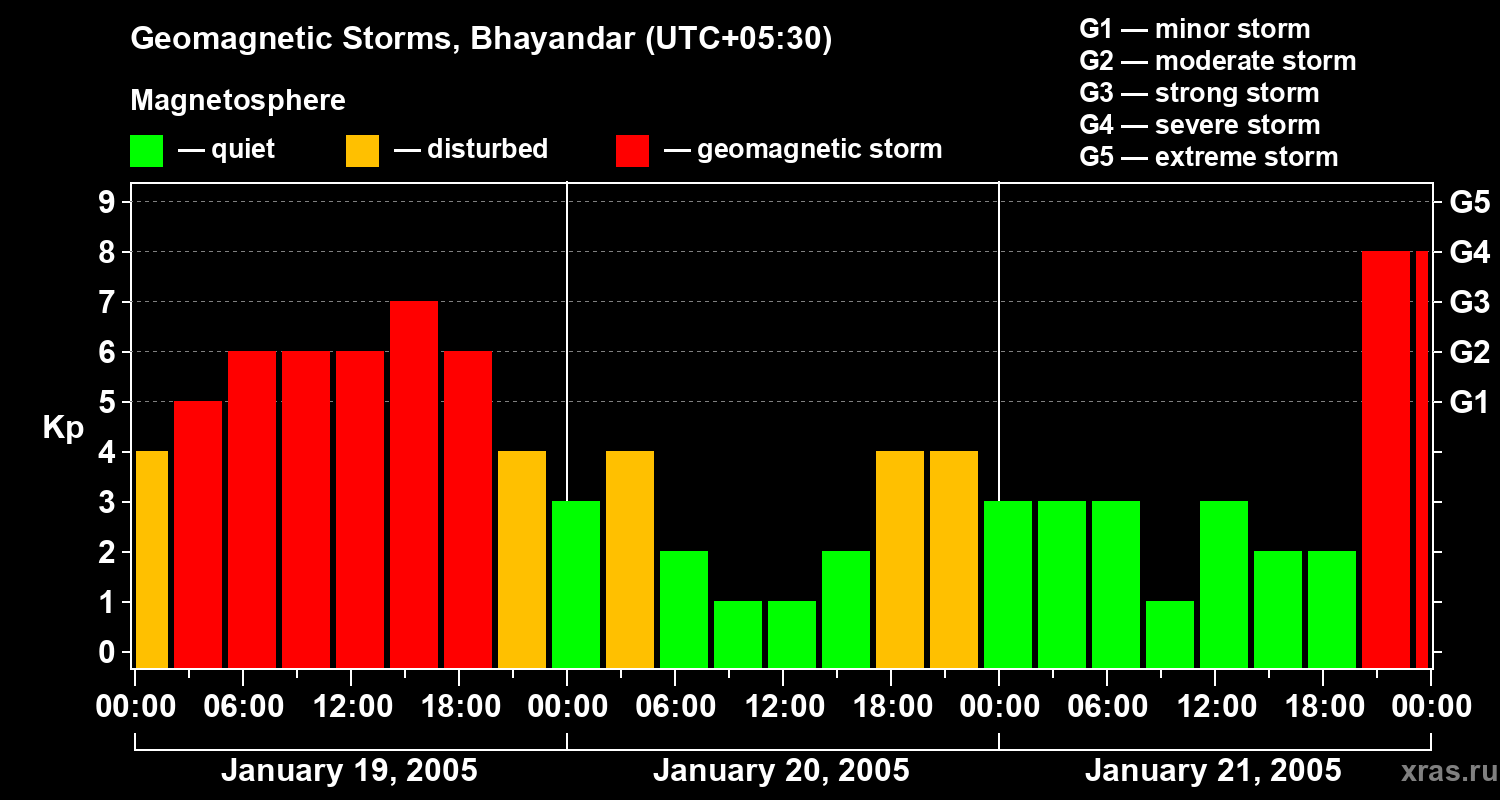 Geomagnetic Storms, Bhayandar (UTC+05:30)

Magnetosphere

— quiet — disturbed — geomagnetic storm

G1 — minor storm
G2 — moderate storm
G3 — strong storm
G4 — severe storm
G5 — extreme storm

Kp

9
8
7
6
5
4
3
2
1
0

G5
G4
G3
G2
G1

00:00 06:00 12:00 18:00 00:00 06:00 12:00 18:00 00:00 06:00 12:00 18:00 00:00

January 19, 2005
January 20, 2005
January 21, 2005

xras.ru